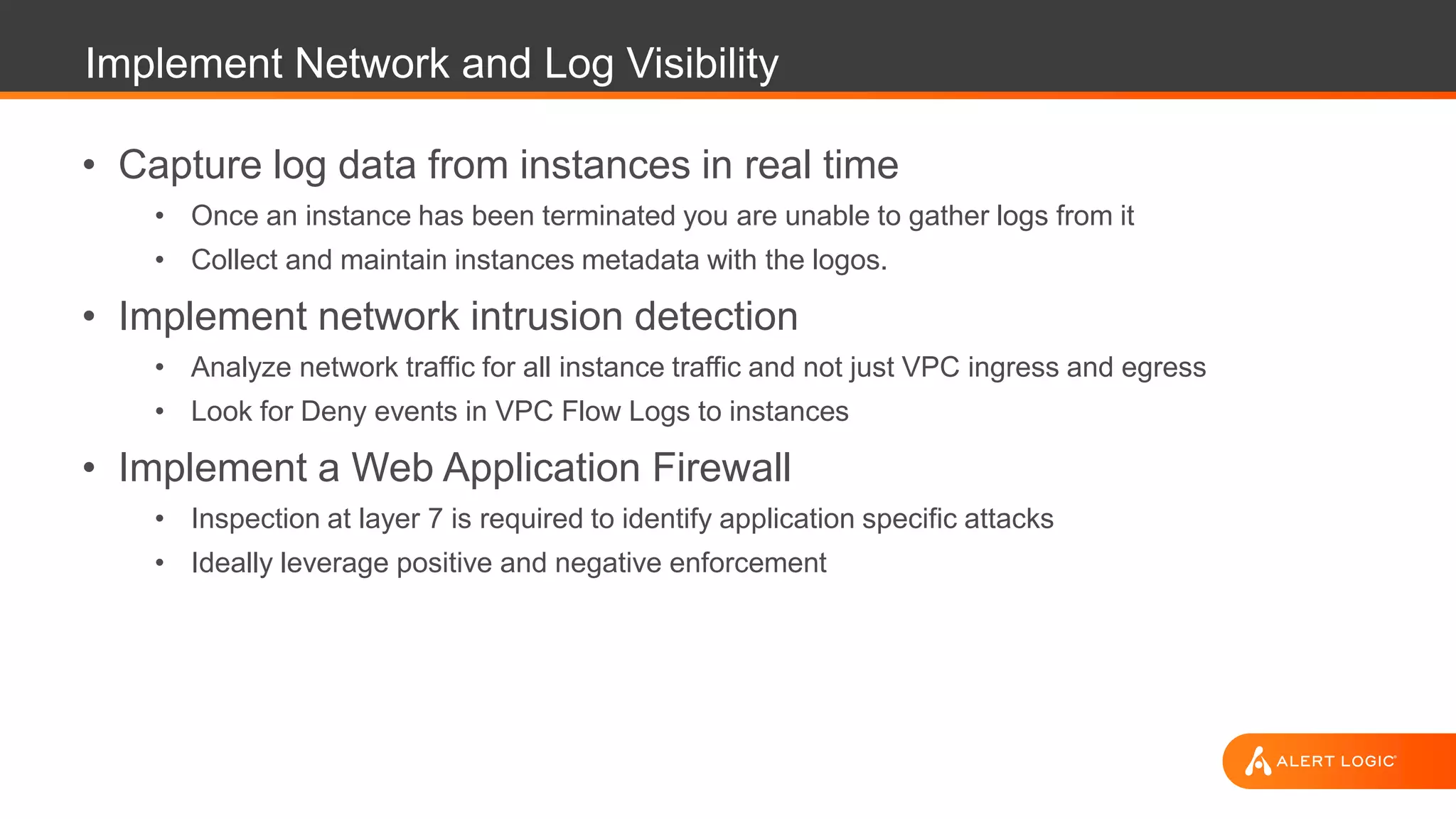 Implement Network and Log Visibility

• Capture log data from instances in real time
  • Once an instance has been terminated you are unable to gather logs from it
  • Collect and maintain instances metadata with the logos.
• Implement network intrusion detection
  • Analyze network traffic for all instance traffic and not just VPC ingress and egress
  • Look for Deny events in VPC Flow Logs to instances
• Implement a Web Application Firewall
  • Inspection at layer 7 is required to identify application specific attacks
  • Ideally leverage positive and negative enforcement

ALERT LOGIC